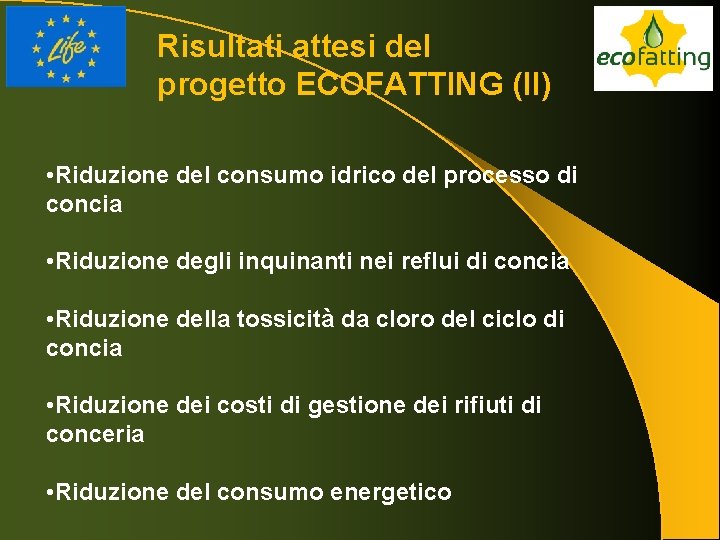 Life

Risultati attesi del progetto ECOFATTING (II)

ecofatting

•Riduzione del consumo idrico del processo di concia

•Riduzione degli inquinanti nei reflui di concia

•Riduzione della tossicità da cloro del ciclo di concia

•Riduzione dei costi di gestione dei rifiuti di conceria

•Riduzione del consumo energetico